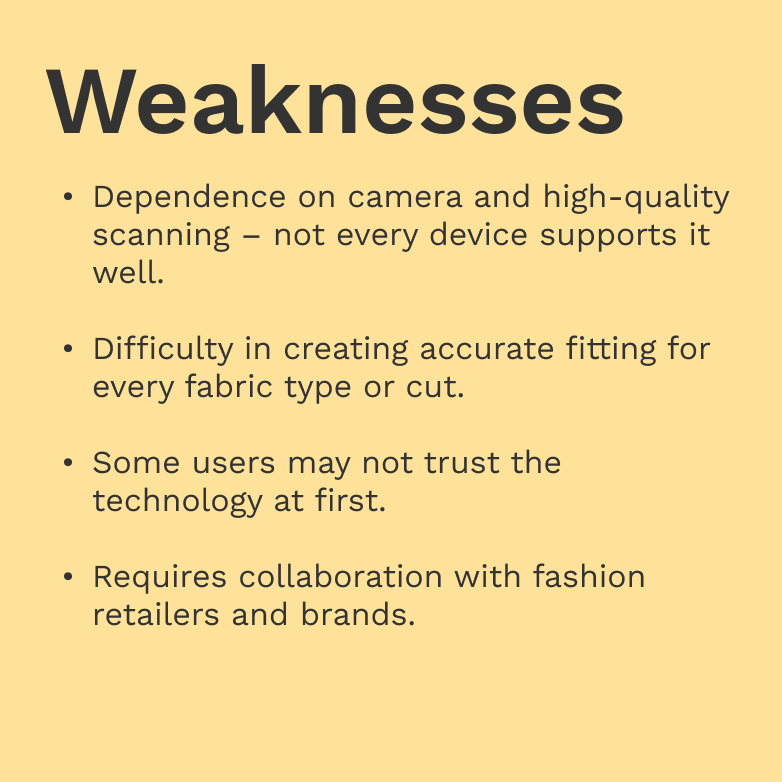 Weaknesses

• Dependence on camera and high-quality scanning – not every device supports it well.

• Difficulty in creating accurate fitting for every fabric type or cut.

• Some users may not trust the technology at first.

• Requires collaboration with fashion retailers and brands.